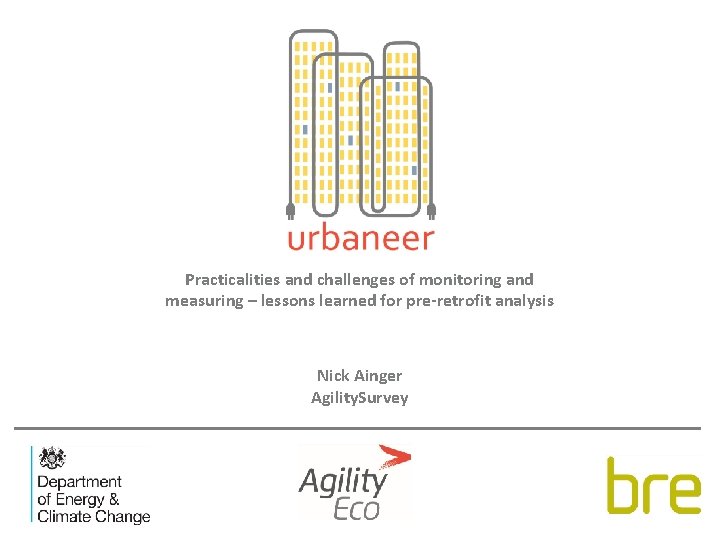 urbaneer

Practicalities and challenges of monitoring and measuring – lessons learned for pre-retrofit analysis

Nick Ainger
AgilitySurvey

Department of Energy & Climate Change

Agility Eco

bre